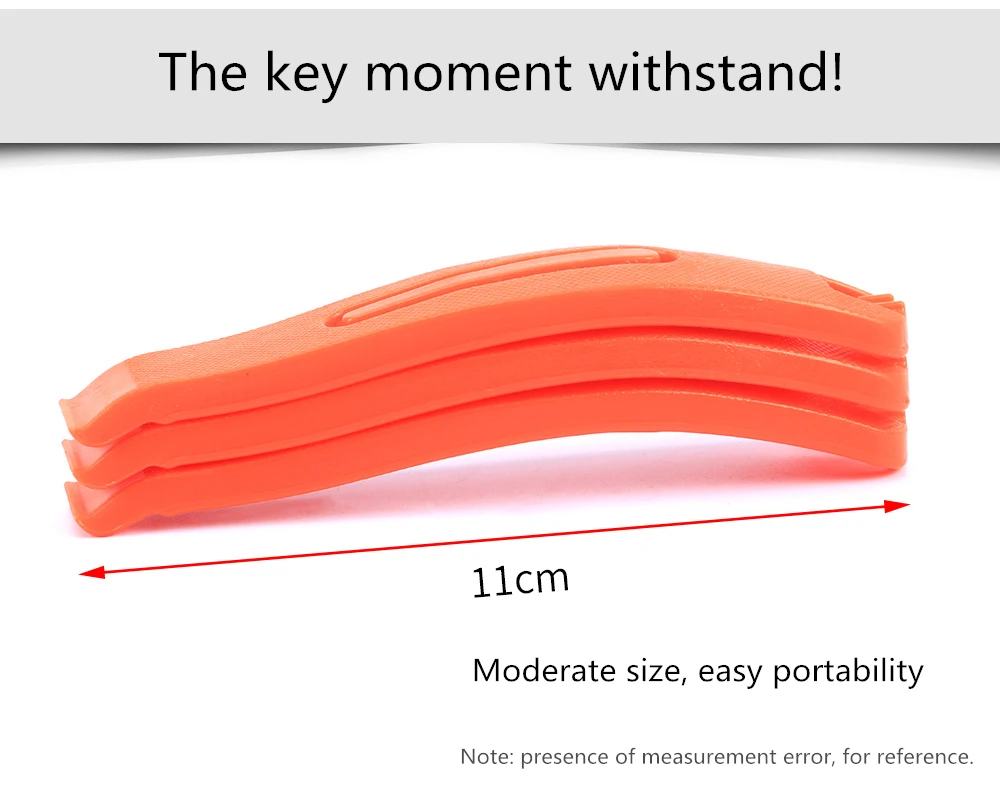 The key moment withstand!

11cm

Moderate size, easy portability

Note: presence of measurement error, for reference.